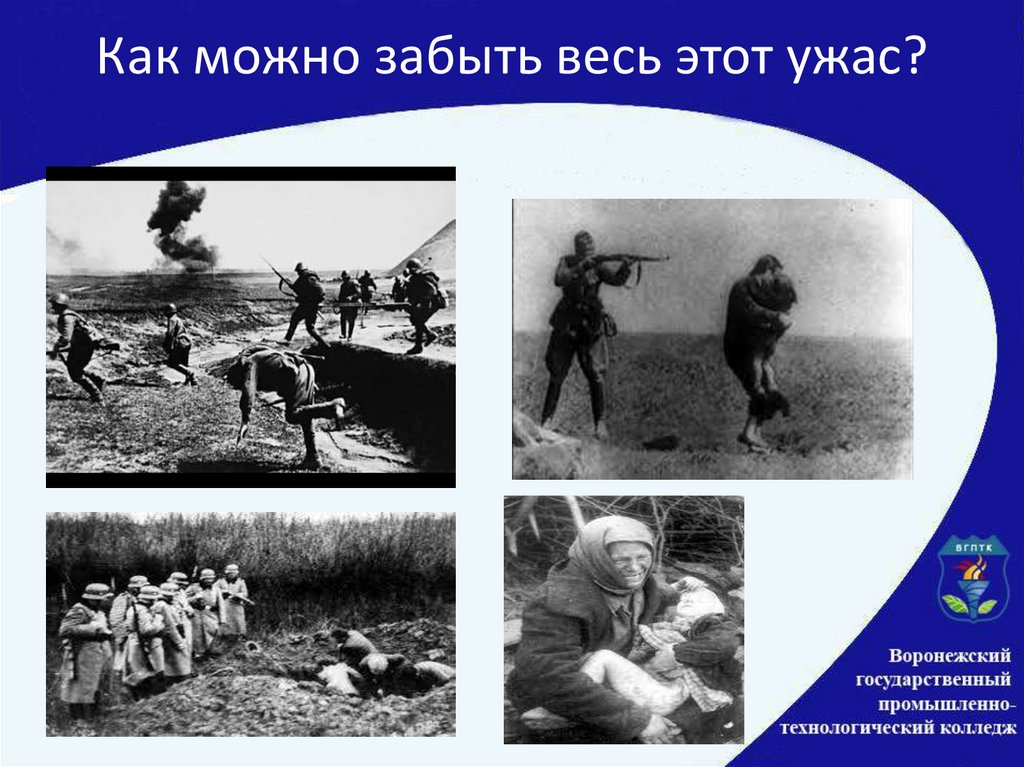 Как можно забыть весь этот ужас?

ВГПТК

Воронежский государственный промышленно-технологический колледж